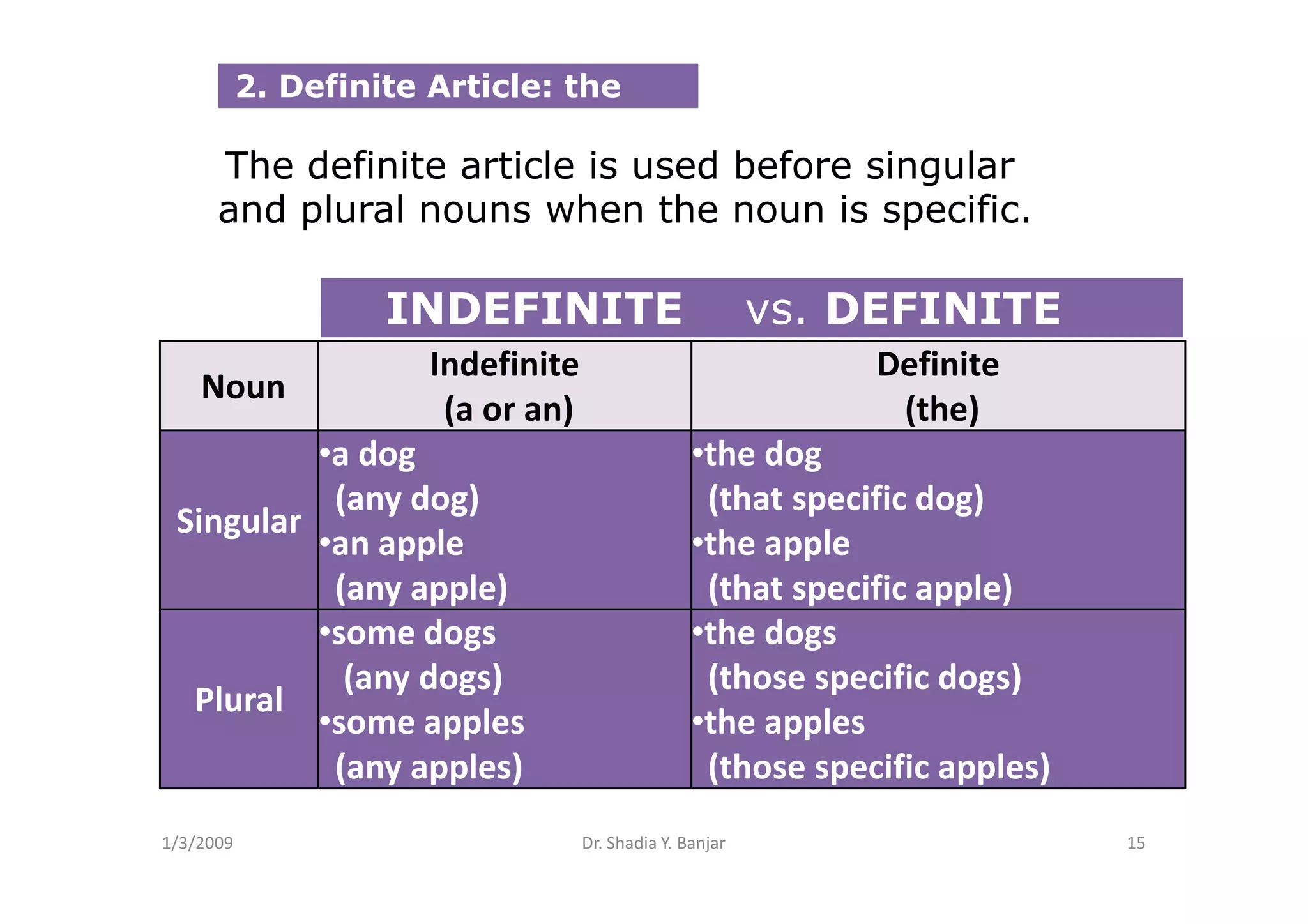 2. Definite Article: the

The definite article is used before singular and plural nouns when the noun is specific.

INDEFINITE vs. DEFINITE

| Noun | Indefinite (a or an) | Definite (the) |
|---|---|---|
| Singular | •a dog (any dog) •an apple (any apple) | •the dog (that specific dog) •the apple (that specific apple) |
| Plural | •some dogs (any dogs) •some apples (any apples) | •the dogs (those specific dogs) •the apples (those specific apples) |

1/3/2009 Dr. Shadia Y. Banjar 15